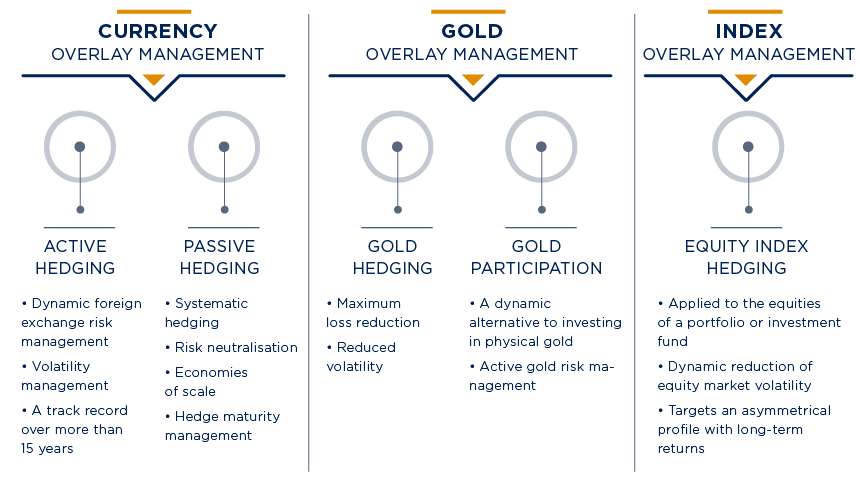 CURRENCY
OVERLAY MANAGEMENT

ACTIVE HEDGING

• Dynamic foreign exchange risk management
• Volatility management
• A track record over more than 15 years

PASSIVE HEDGING

• Systematic hedging
• Risk neutralisation
• Economies of scale
• Hedge maturity management

GOLD
OVERLAY MANAGEMENT

GOLD HEDGING

• Maximum loss reduction
• Reduced volatility

GOLD PARTICIPATION

• A dynamic alternative to investing in physical gold
• Active gold risk management

INDEX
OVERLAY MANAGEMENT

EQUITY INDEX HEDGING

• Applied to the equities of a portfolio or investment fund
• Dynamic reduction of equity market volatility
• Targets an asymmetrical profile with long-term returns